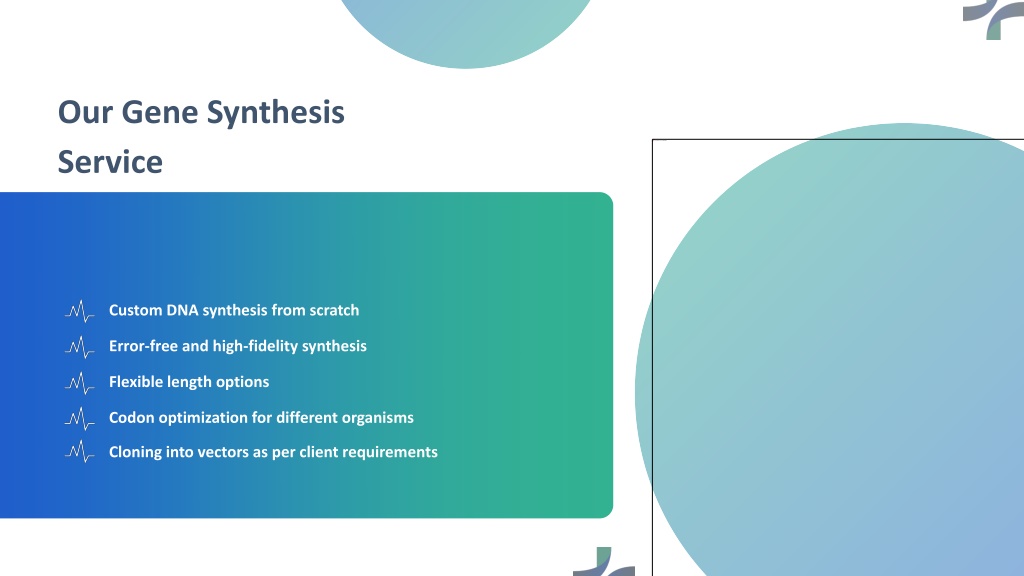 Our Gene Synthesis Service

Custom DNA synthesis from scratch

Error-free and high-fidelity synthesis

Flexible length options

Codon optimization for different organisms

Cloning into vectors as per client requirements